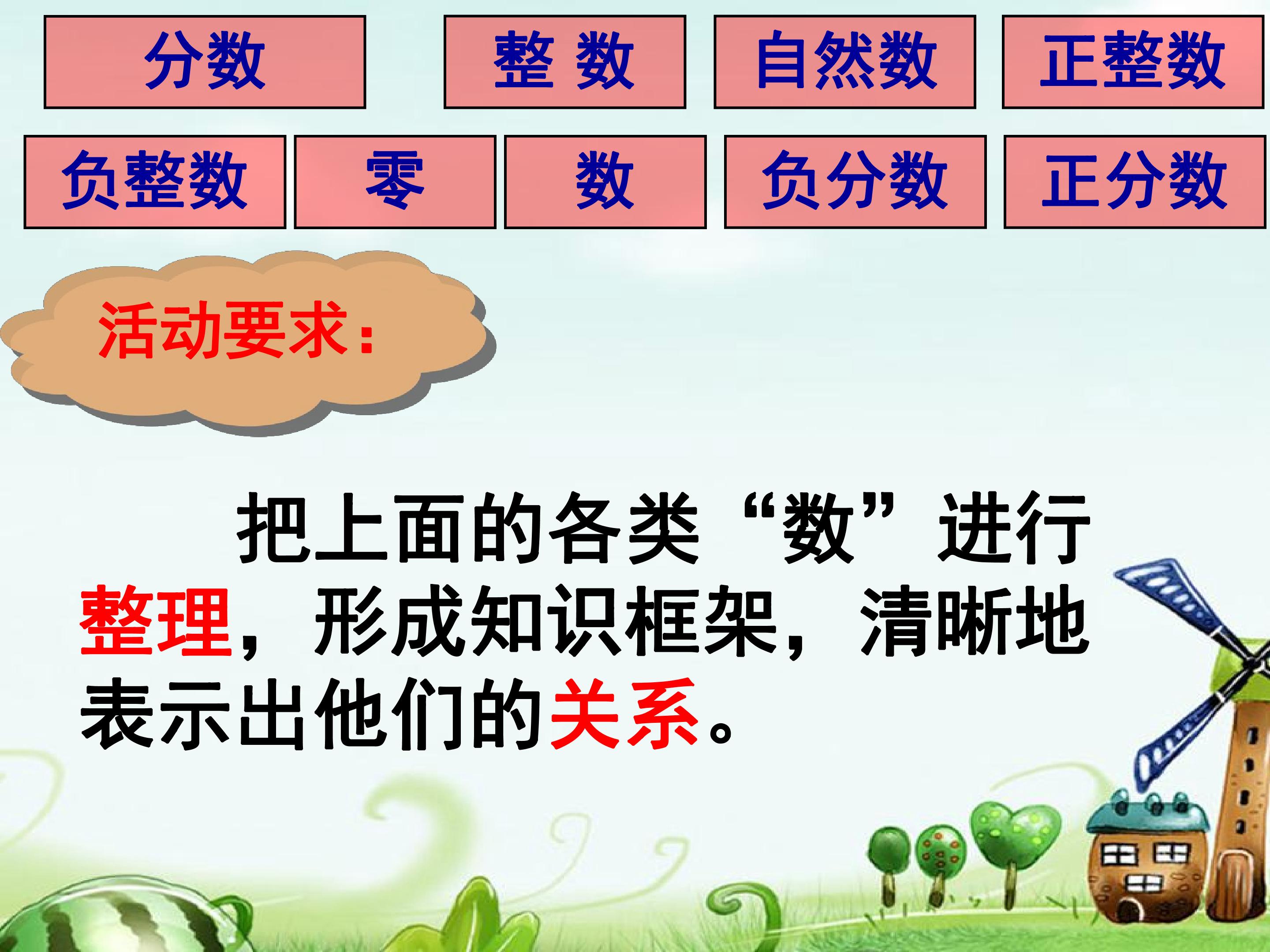 分数 整 数 自然数 正整数

负整数 零 数 负分数 正分数

活动要求：

把上面的各类“数”进行整理，形成知识框架，清晰地表示出他们的关系。